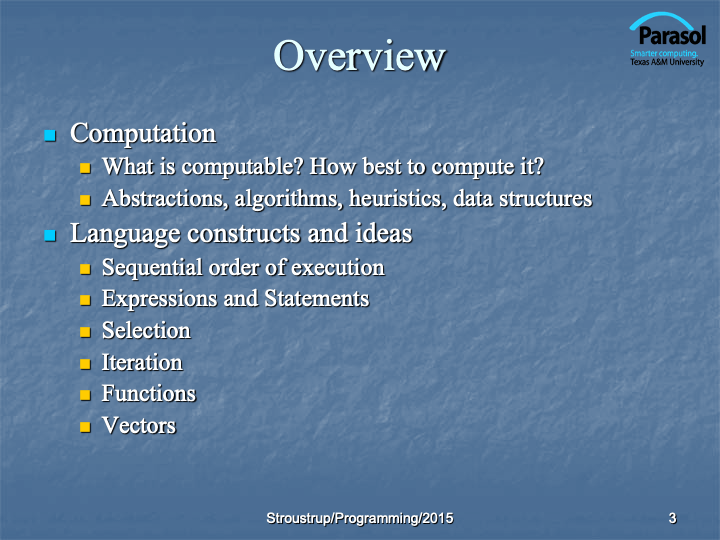 Parasol
Smarter computing.
Texas A&M University

Overview

- Computation
  - What is computable? How best to compute it?
  - Abstractions, algorithms, heuristics, data structures
- Language constructs and ideas
  - Sequential order of execution
  - Expressions and Statements
  - Selection
  - Iteration
  - Functions
  - Vectors

Stroustrup/Programming/2015

3